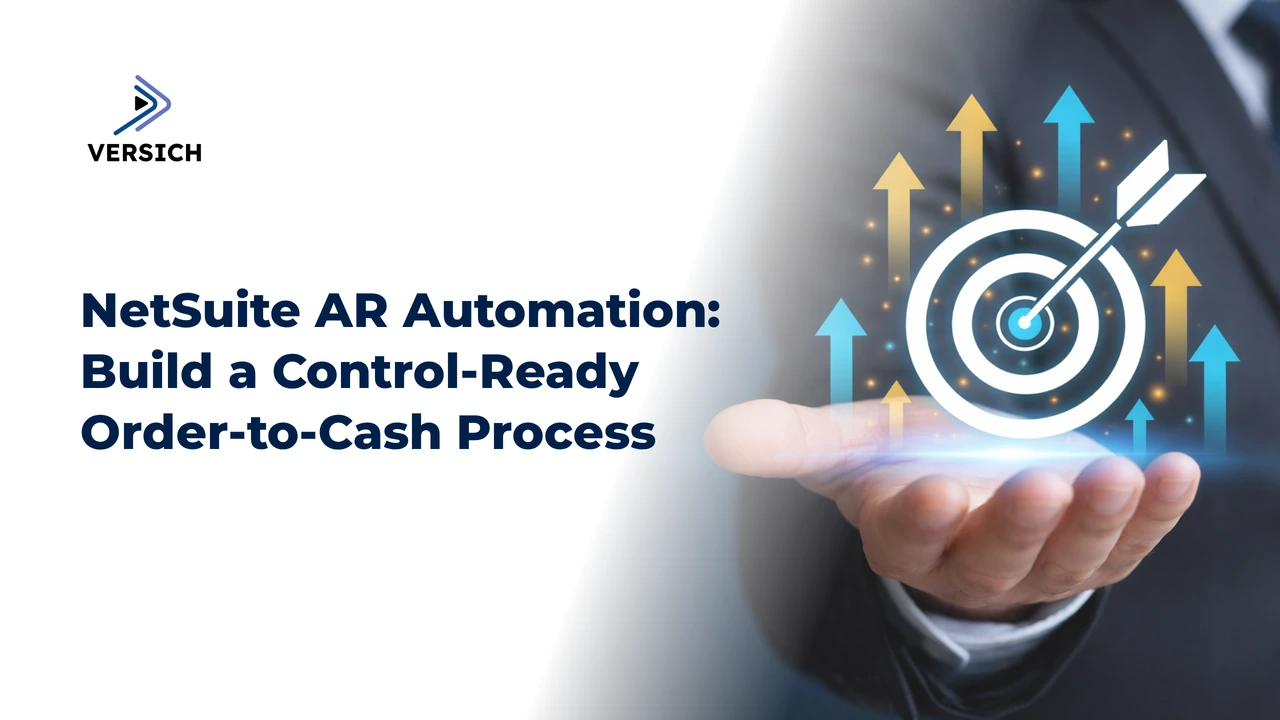 VERSICH

NetSuite AR Automation: Build a Control-Ready Order-to-Cash Process